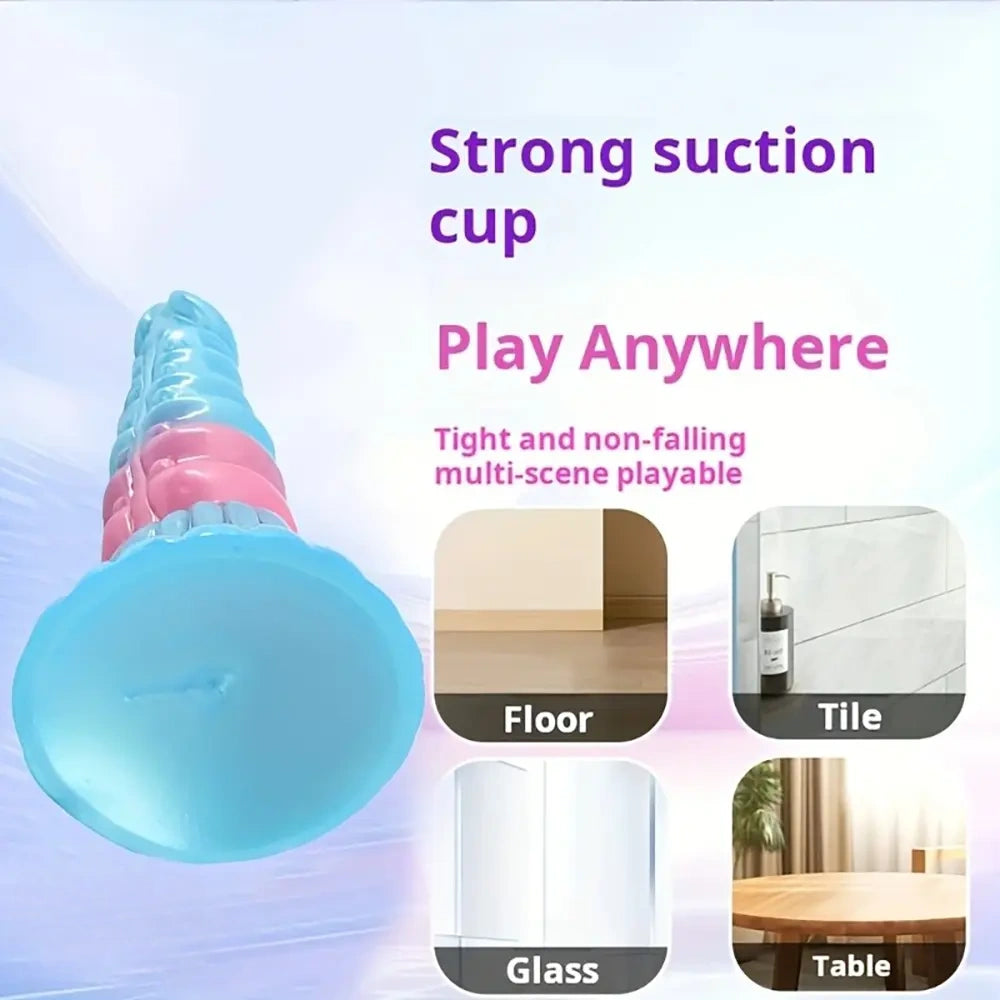 Strong suction cup

Play Anywhere

Tight and non-falling multi-scene playable

Floor

Tile

Glass

Table